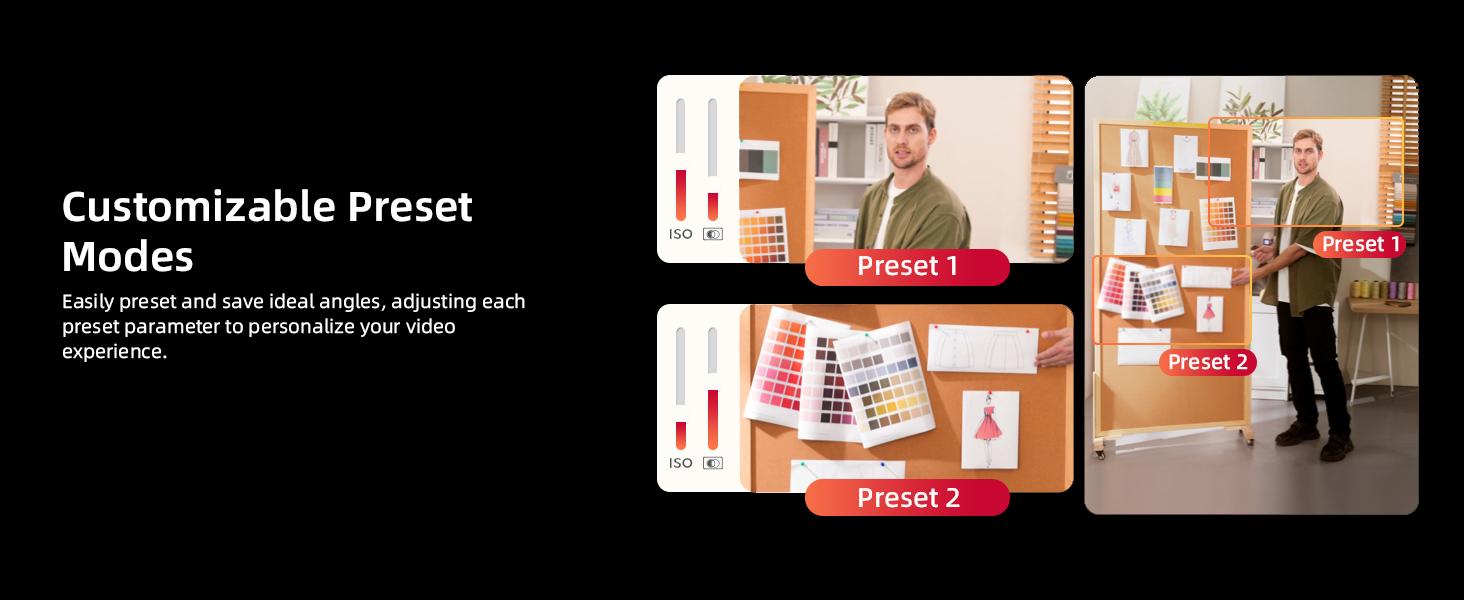 Customizable Preset Modes

Easily preset and save ideal angles, adjusting each preset parameter to personalize your video experience.

ISO

Preset 1

ISO

Preset 2

Preset 1

Preset 2